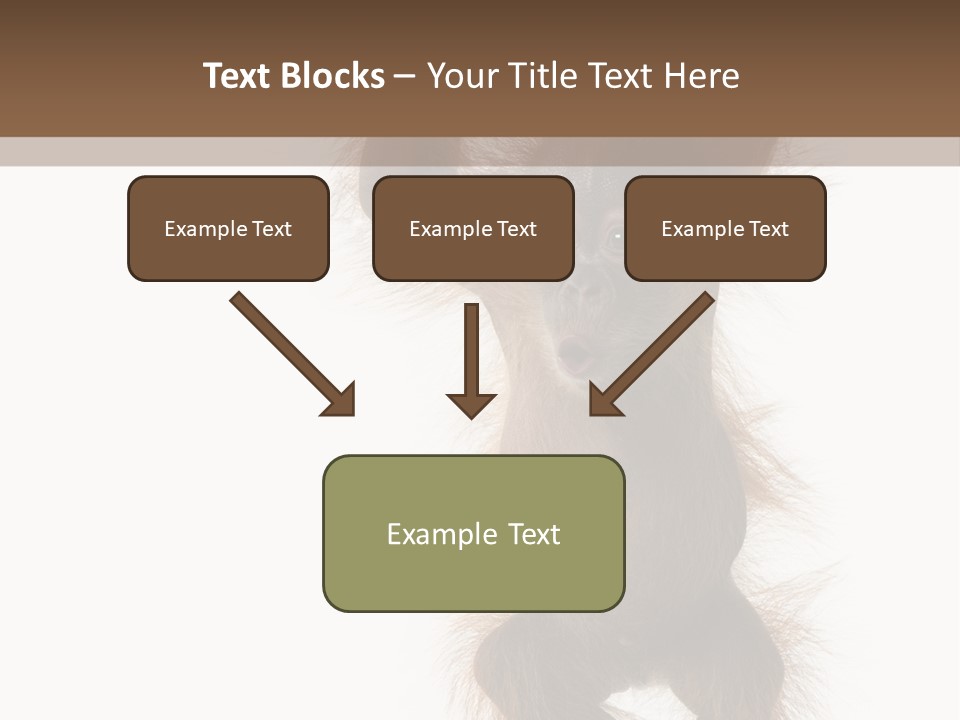 Text Blocks – Your Title Text Here

Example Text

Example Text

Example Text

Example Text